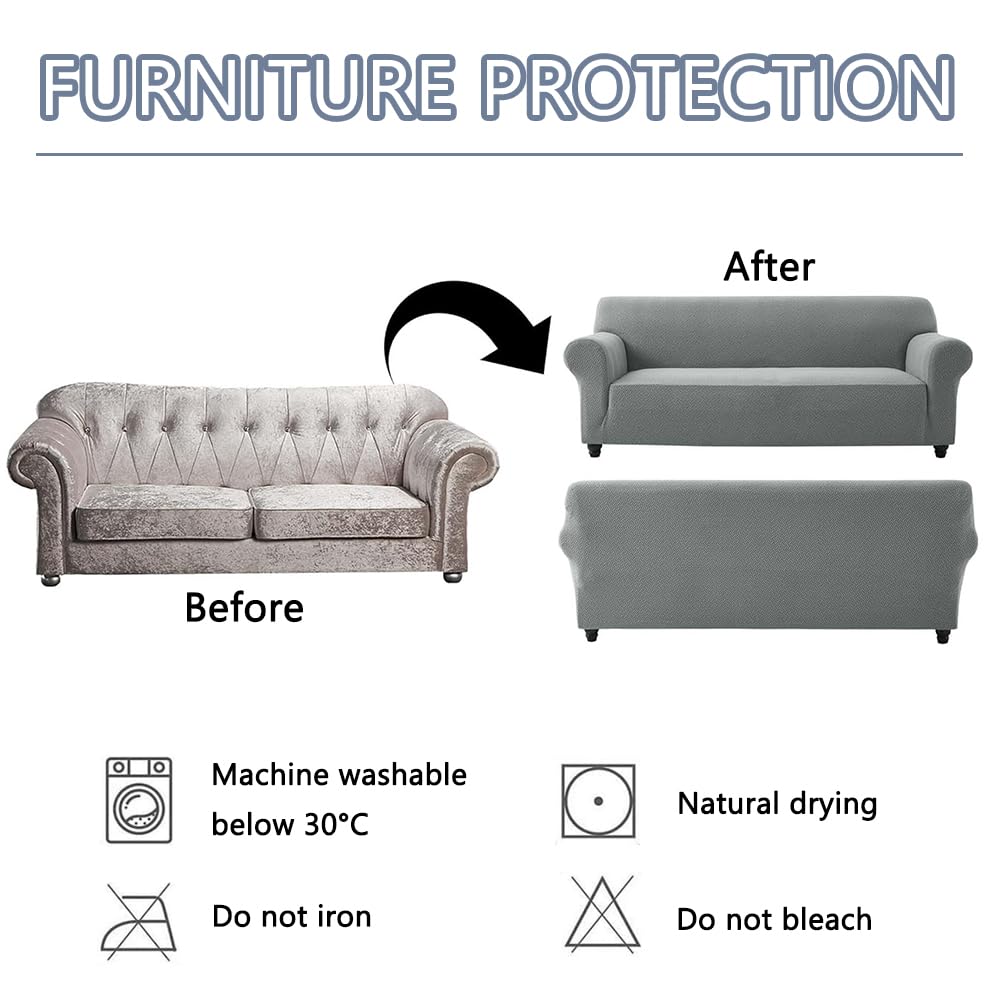 FURNITURE PROTECTION

After

Before

Machine washable below 30°C

Natural drying

Do not iron

Do not bleach